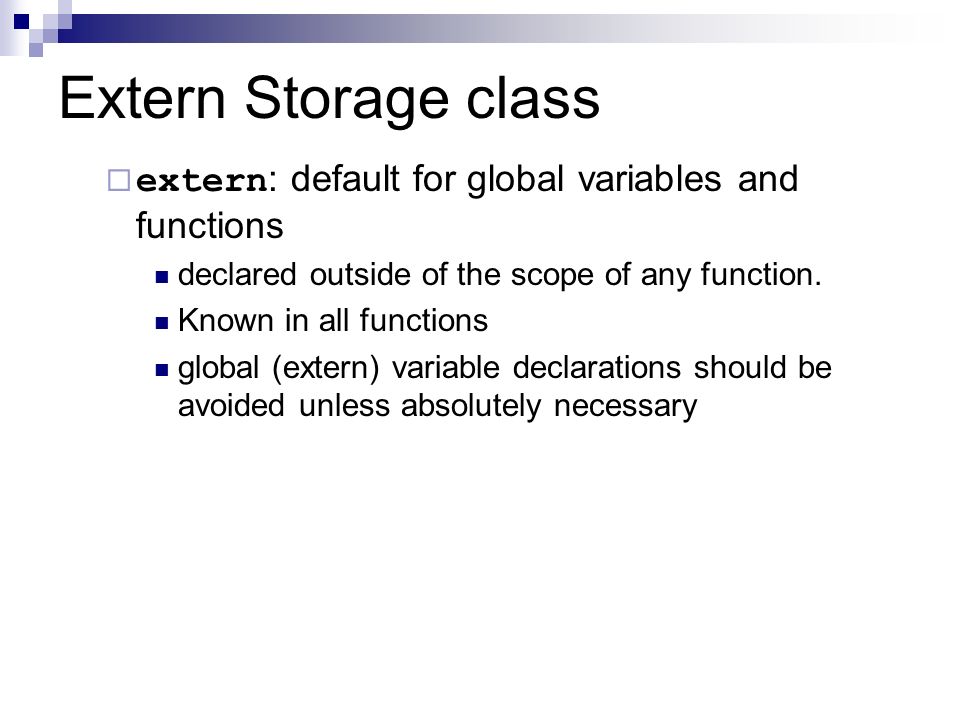 Extern Storage class

extern: default for global variables and functions

declared outside of the scope of any function.

Known in all functions

global (extern) variable declarations should be avoided unless absolutely necessary